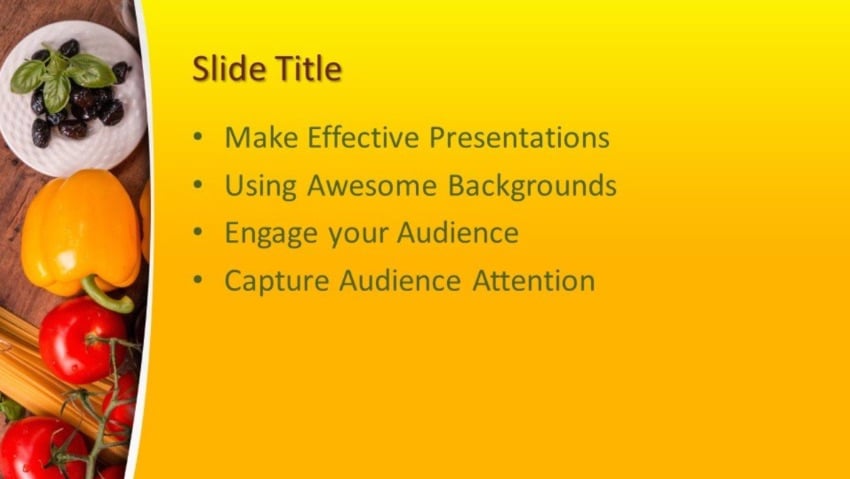 Slide Title

• Make Effective Presentations
• Using Awesome Backgrounds
• Engage your Audience
• Capture Audience Attention